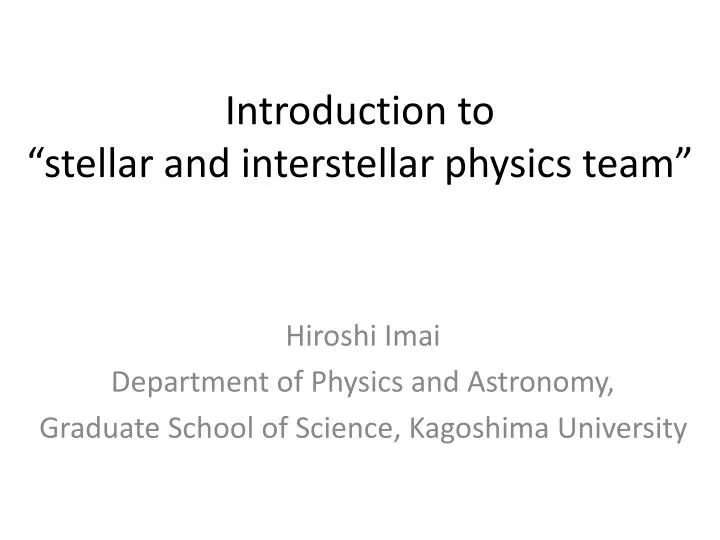 Introduction to
“stellar and interstellar physics team”

Hiroshi Imai
Department of Physics and Astronomy,
Graduate School of Science, Kagoshima University